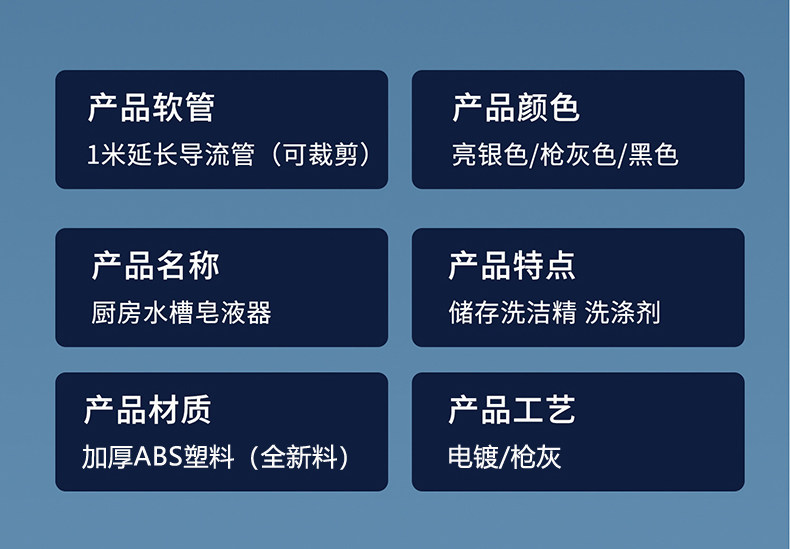 产品软管
1米延长导流管（可裁剪）

产品颜色
亮银色/枪灰色/黑色

产品名称
厨房水槽皂液器

产品特点
储存洗洁精 洗涤剂

产品材质
加厚ABS塑料（全新料）

产品工艺
电镀/枪灰